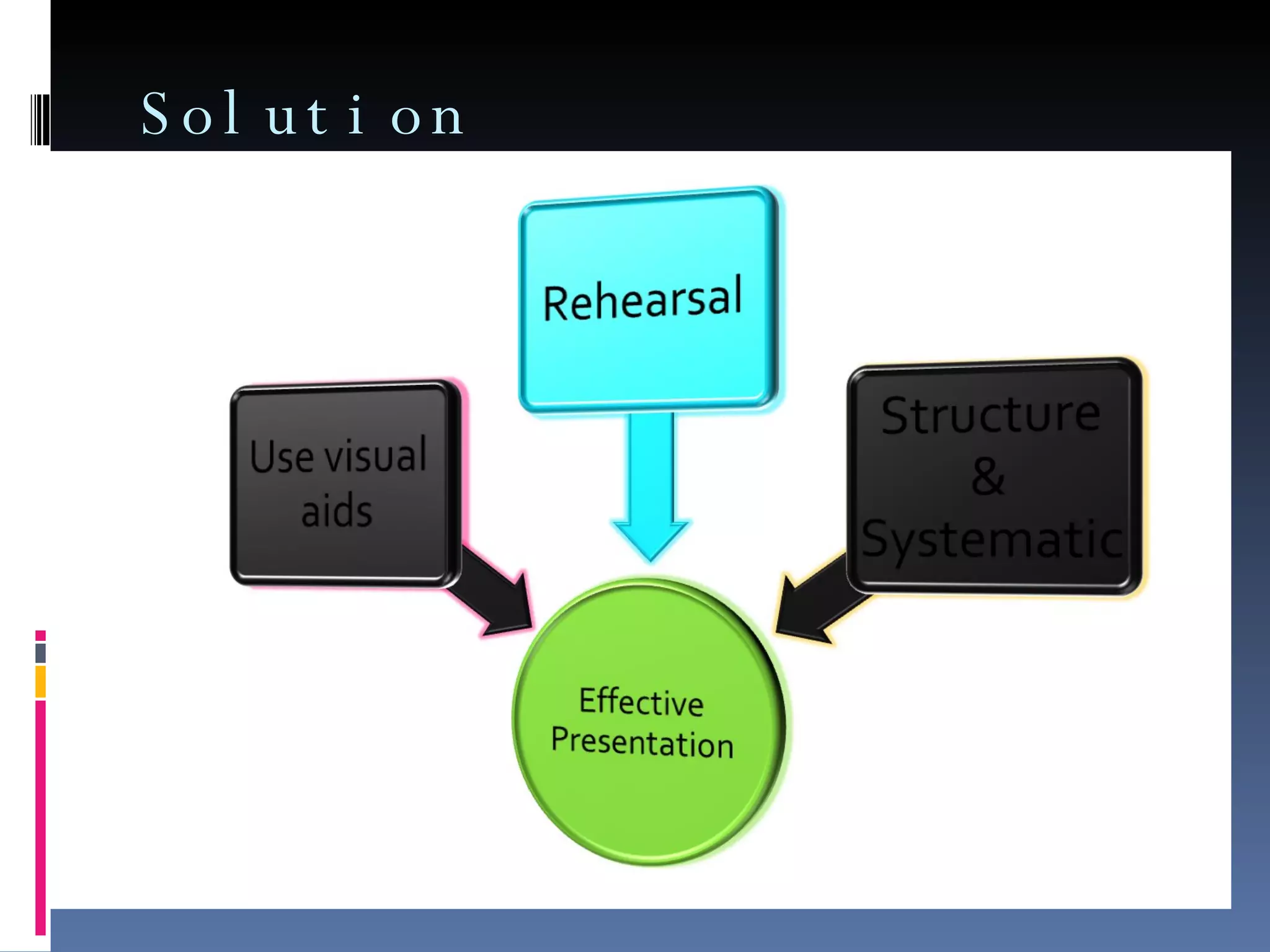 Solution

Rehearsal

Use visual aids

Structure & Systematic

Effective Presentation